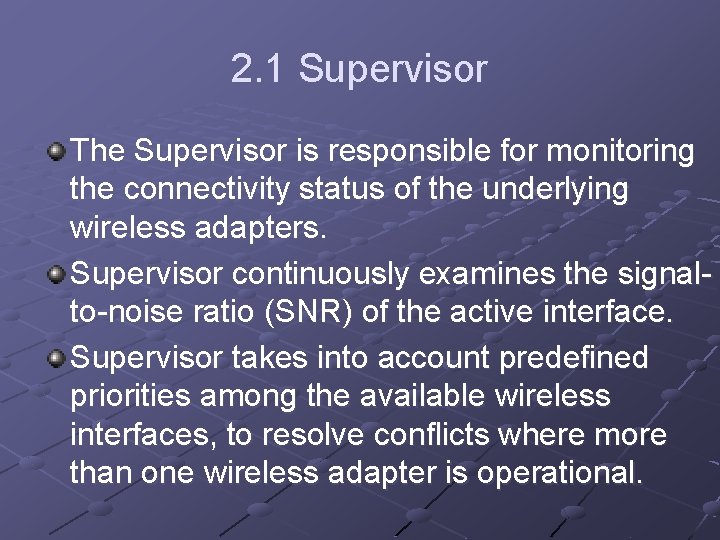 2.1 Supervisor

The Supervisor is responsible for monitoring the connectivity status of the underlying wireless adapters.

Supervisor continuously examines the signal-to-noise ratio (SNR) of the active interface.

Supervisor takes into account predefined priorities among the available wireless interfaces, to resolve conflicts where more than one wireless adapter is operational.